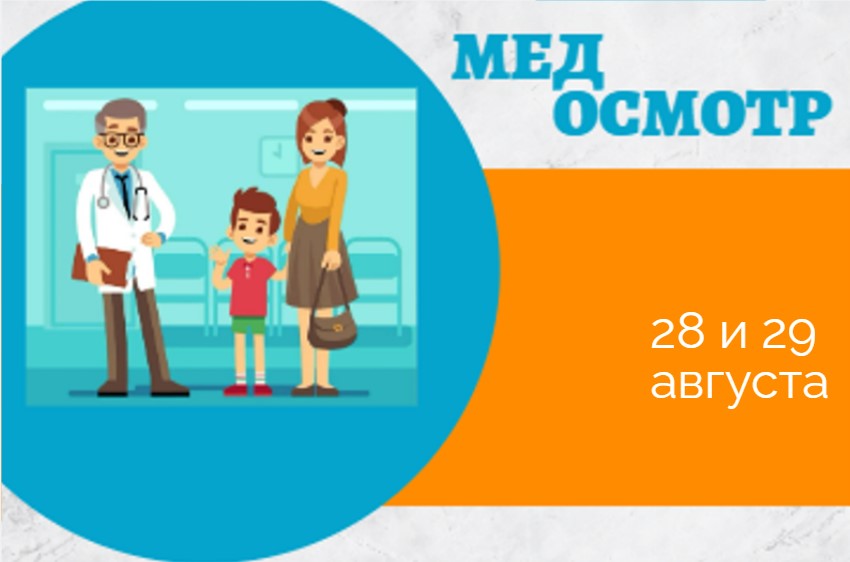 МЕД
ОСМОТР

28 и 29
августа